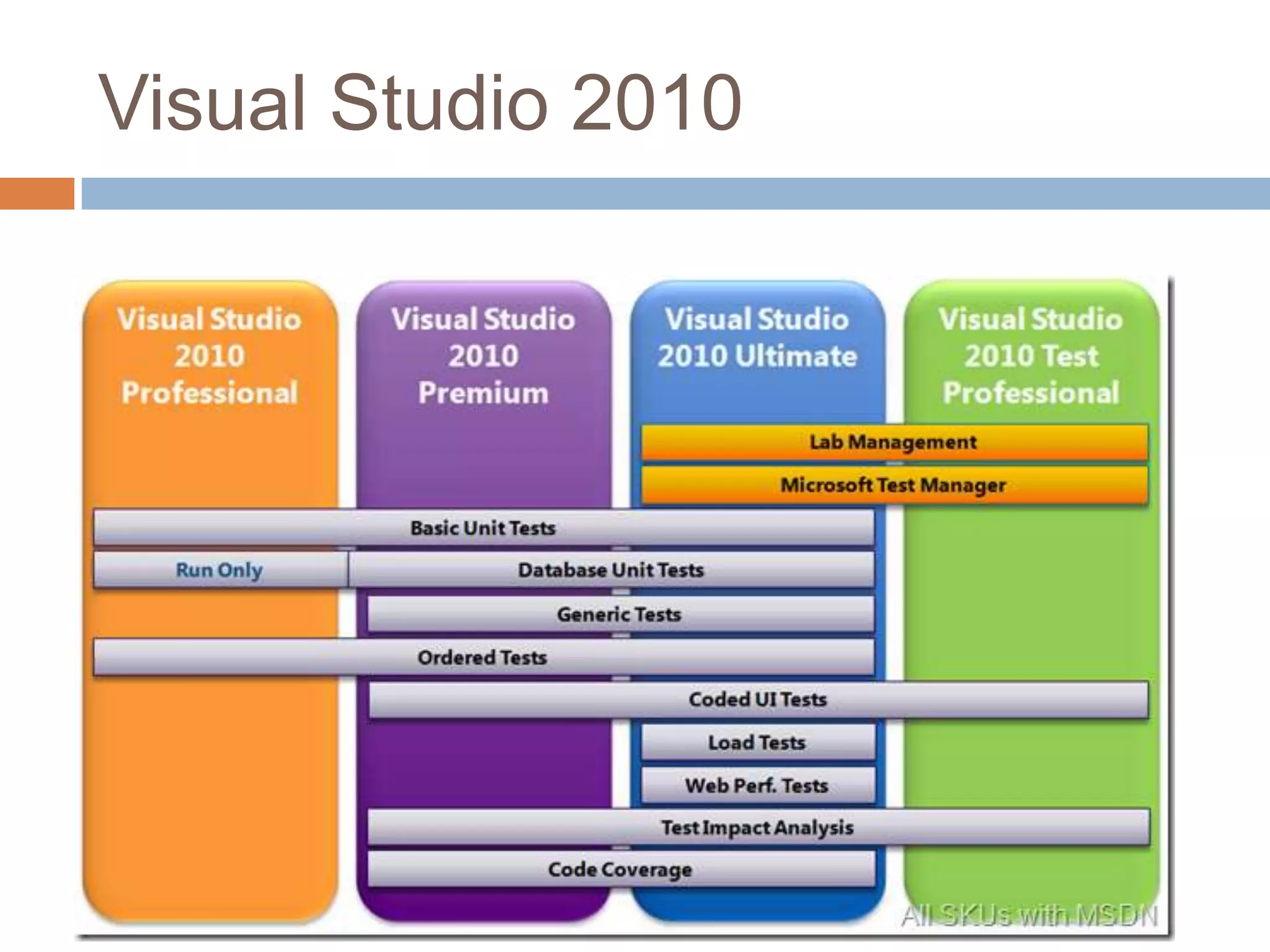 Visual Studio 2010

Visual Studio 2010 Professional

Visual Studio 2010 Premium

Visual Studio 2010 Ultimate

Visual Studio 2010 Test Professional

Lab Management

Microsoft Test Manager

Basic Unit Tests

Run Only

Database Unit Tests

Generic Tests

Ordered Tests

Coded UI Tests

Load Tests

Web Perf. Tests

Test Impact Analysis

Code Coverage

All SKUs with MSDN